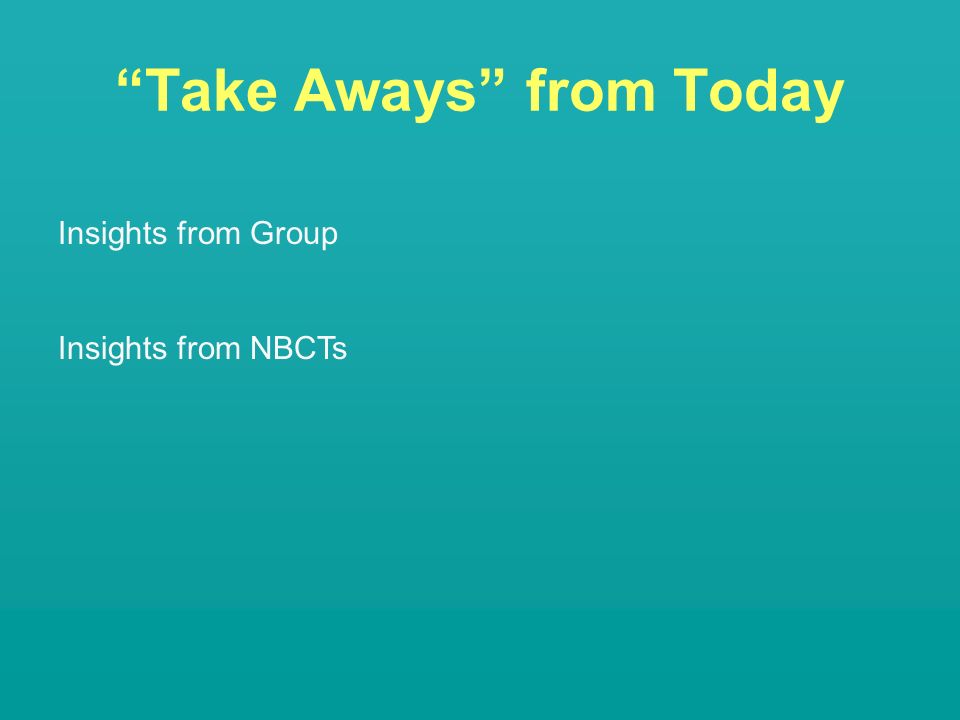 “Take Aways” from Today

Insights from Group

Insights from NBCTs